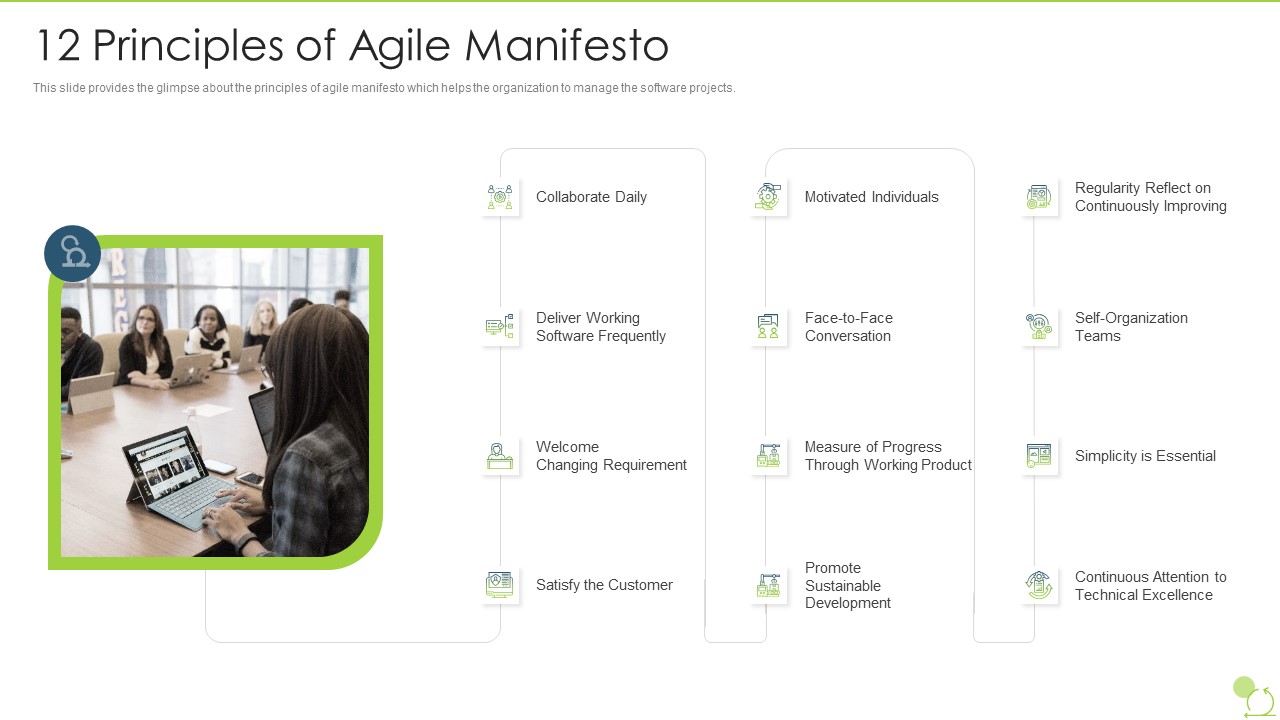 12 Principles of Agile Manifesto

This slide provides the glimpse about the principles of agile manifesto which helps the organization to manage the software projects.

Collaborate Daily

Deliver Working Software Frequently

Welcome Changing Requirement

Satisfy the Customer

Motivated Individuals

Face-to-Face Conversation

Measure of Progress Through Working Product

Promote Sustainable Development

Regularity Reflect on Continuously Improving

Self-Organization Teams

Simplicity is Essential

Continuous Attention to Technical Excellence